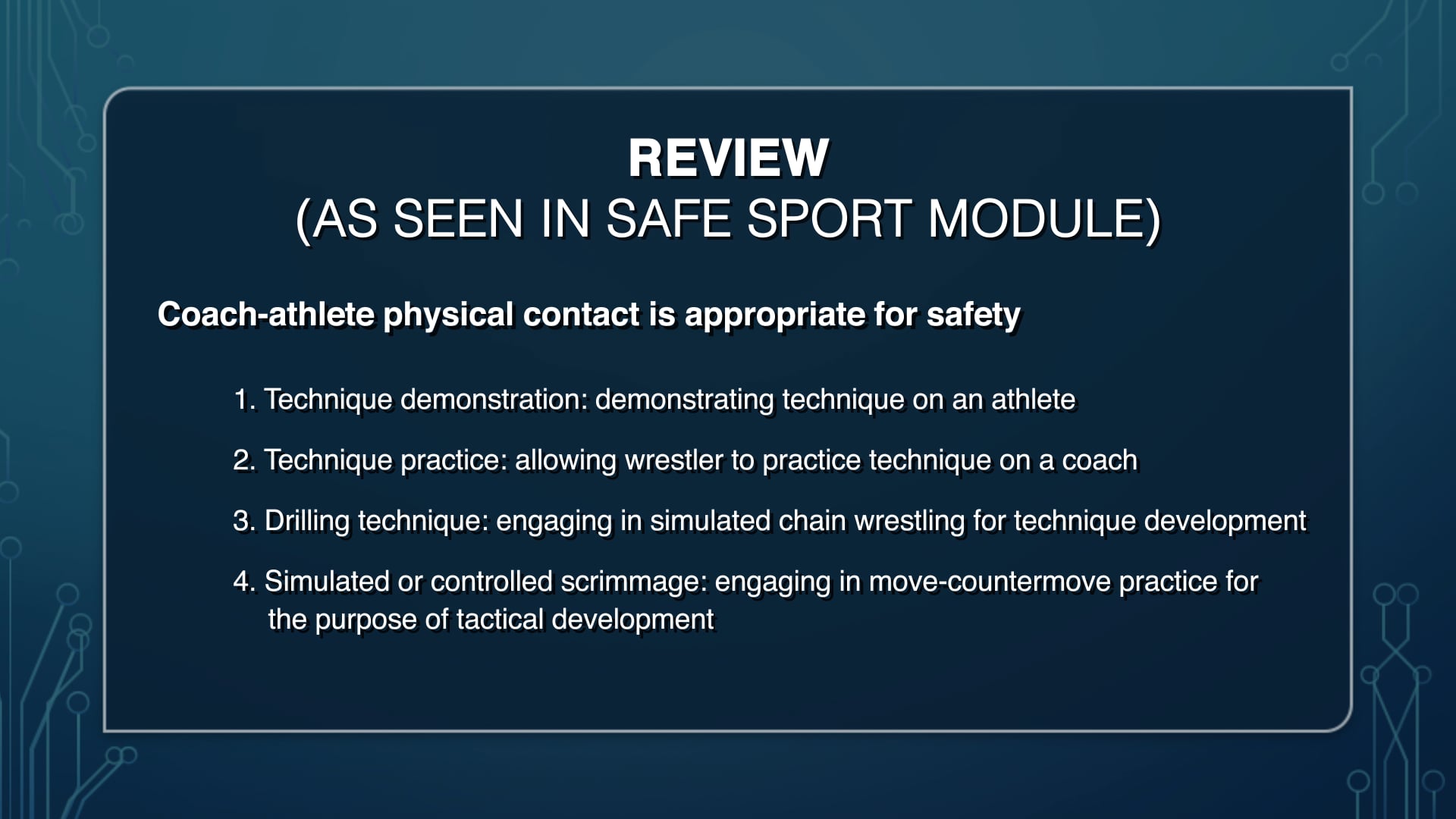 REVIEW
(AS SEEN IN SAFE SPORT MODULE)

Coach-athlete physical contact is appropriate for safety

1. Technique demonstration: demonstrating technique on an athlete

2. Technique practice: allowing wrestler to practice technique on a coach

3. Drilling technique: engaging in simulated chain wrestling for technique development

4. Simulated or controlled scrimmage: engaging in move-countermove practice for the purpose of tactical development